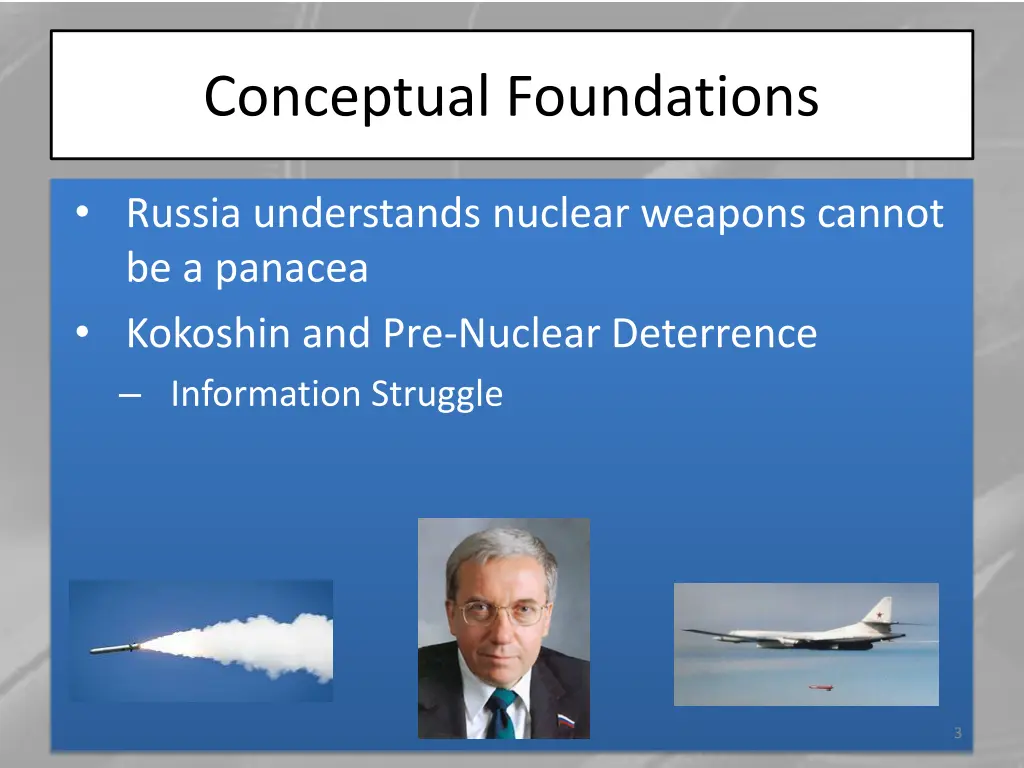 Conceptual Foundations

• Russia understands nuclear weapons cannot be a panacea
• Kokoshin and Pre-Nuclear Deterrence
– Information Struggle

3